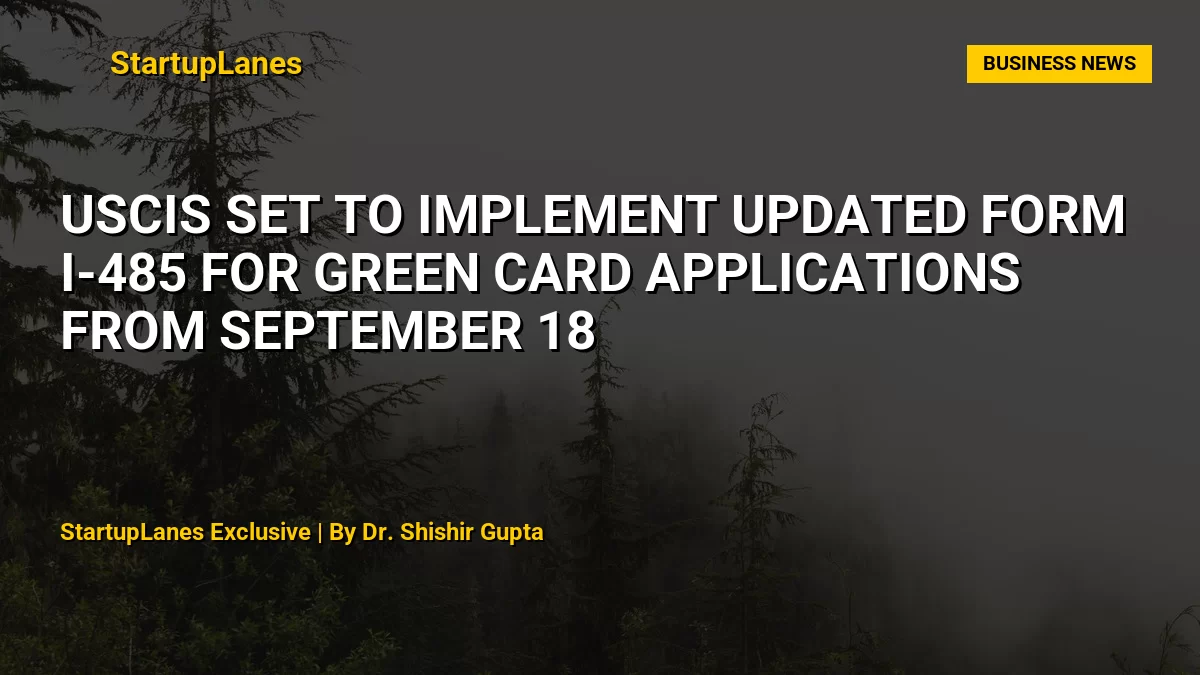 StartupLanes

BUSINESS NEWS

USCIS SET TO IMPLEMENT UPDATED FORM I-485 FOR GREEN CARD APPLICATIONS FROM SEPTEMBER 18

StartupLanes Exclusive | By Dr. Shishir Gupta